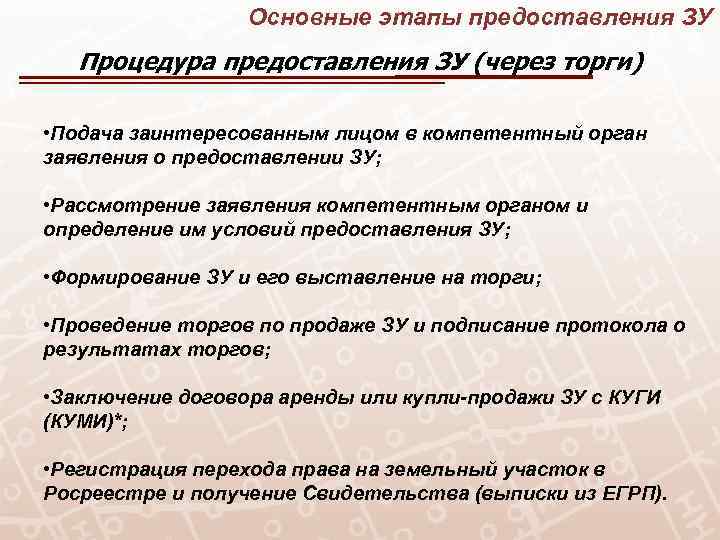 Основные этапы предоставления ЗУ

Процедура предоставления ЗУ (через торги)

•Подача заинтересованным лицом в компетентный орган заявления о предоставлении ЗУ;

•Рассмотрение заявления компетентным органом и определение им условий предоставления ЗУ;

•Формирование ЗУ и его выставление на торги;

•Проведение торгов по продаже ЗУ и подписание протокола о результатах торгов;

•Заключение договора аренды или купли-продажи ЗУ с КУГИ (КУМИ)*;

•Регистрация перехода права на земельный участок в Росреестре и получение Свидетельства (выписки из ЕГРП).